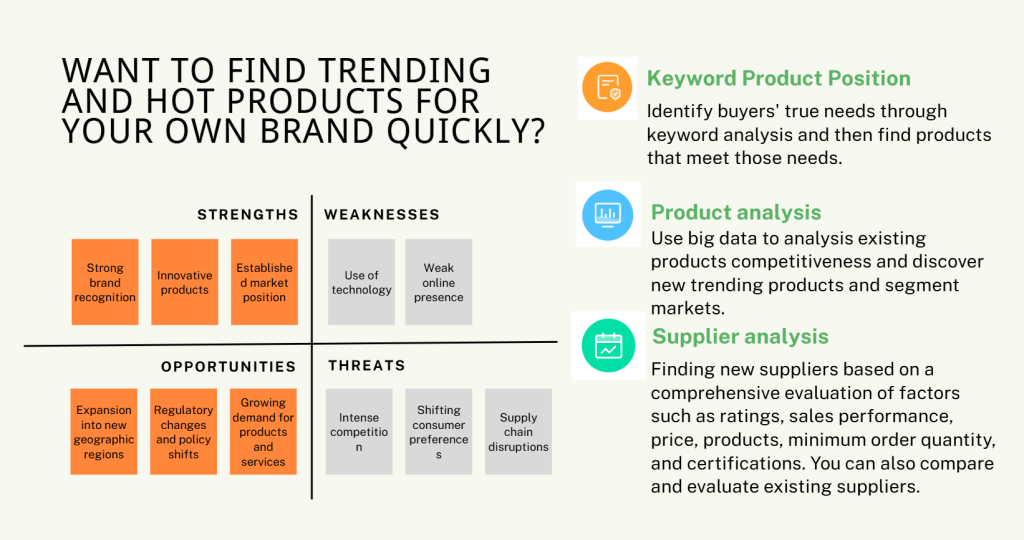 WANT TO FIND TRENDING AND HOT PRODUCTS FOR YOUR OWN BRAND QUICKLY?

STRENGTHS

Strong brand recognition

Innovative products

Established market position

WEAKNESSES

Use of technology

Weak online presence

OPPORTUNITIES

Expansion into new geographic regions

Regulatory changes and policy shifts

Growing demand for products and services

THREATS

Intense competition

Shifting consumer preferences

Supply chain disruptions

Keyword Product Position

Identify buyers' true needs through keyword analysis and then find products that meet those needs.

Product analysis

Use big data to analysis existing products competitiveness and discover new trending products and segment markets.

Supplier analysis

Finding new suppliers based on a comprehensive evaluation of factors such as ratings, sales performance, price, products, minimum order quantity, and certifications. You can also compare and evaluate existing suppliers.